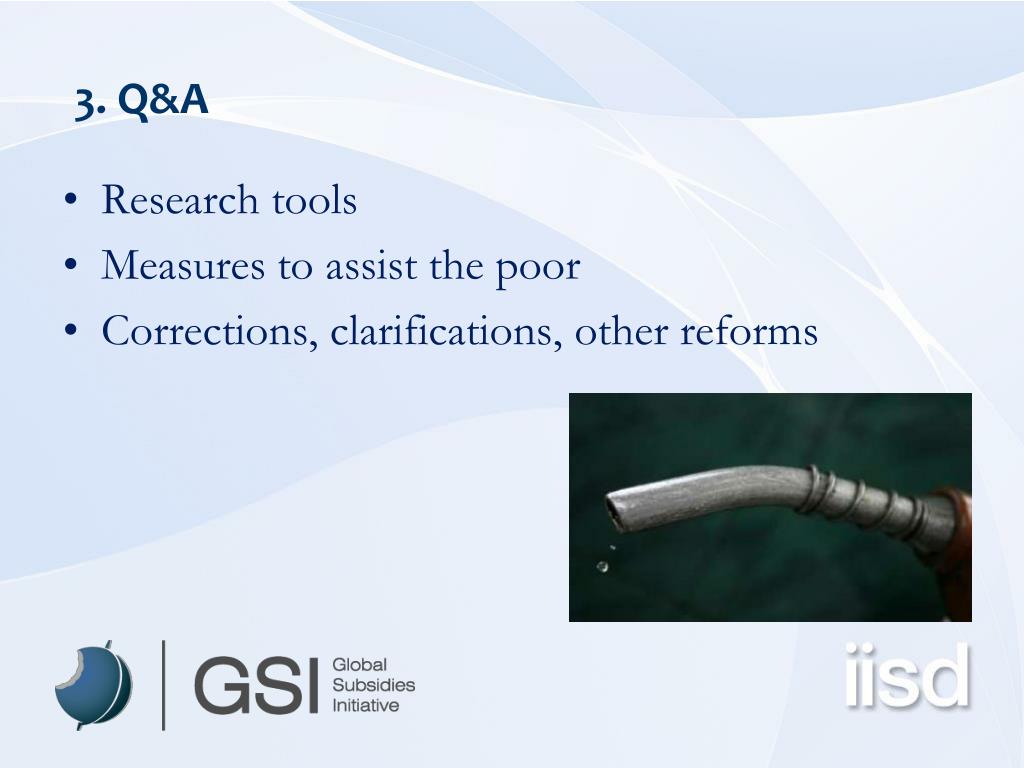 3. Q&A

• Research tools
• Measures to assist the poor
• Corrections, clarifications, other reforms

GSI Global Subsidies Initiative

iisd